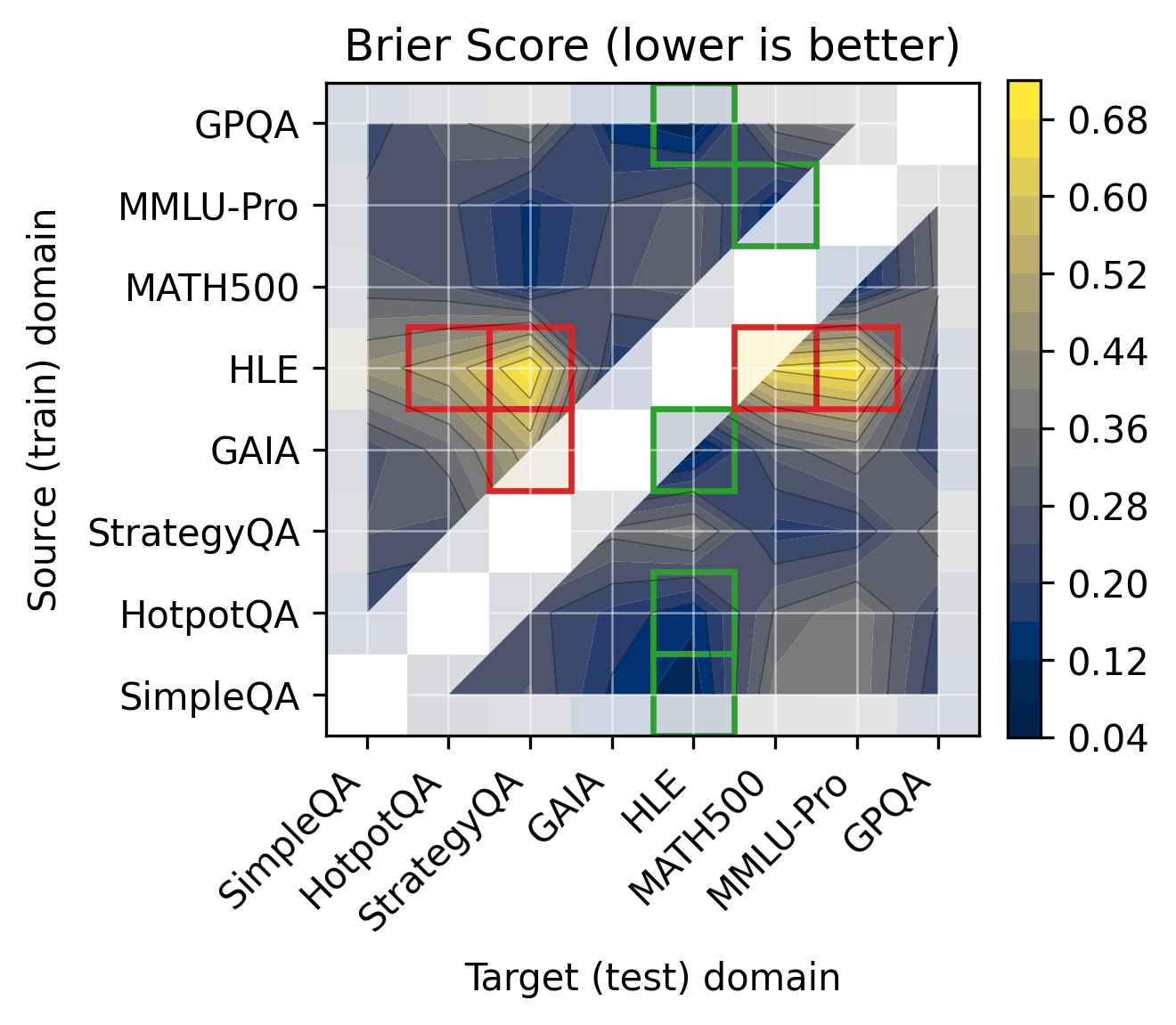 Brier Score (lower is better)

Source (train) domain

GPQA
MMLU-Pro
MATH500
HLE
GAIA
StrategyQA
HotpotQA
SimpleQA

SimpleQA
HotpotQA
StrategyQA
GAIA
HLE
MATH500
MMLU-Pro
GPQA

Target (test) domain

0.68
0.60
0.52
0.44
0.36
0.28
0.20
0.12
0.04